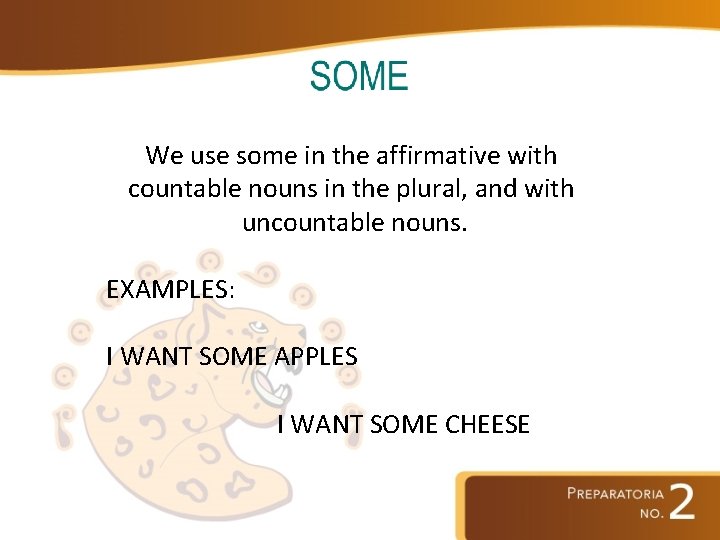 SOME

We use some in the affirmative with countable nouns in the plural, and with uncountable nouns.

EXAMPLES:

I WANT SOME APPLES

I WANT SOME CHEESE

PREPARATORIA NO. 2